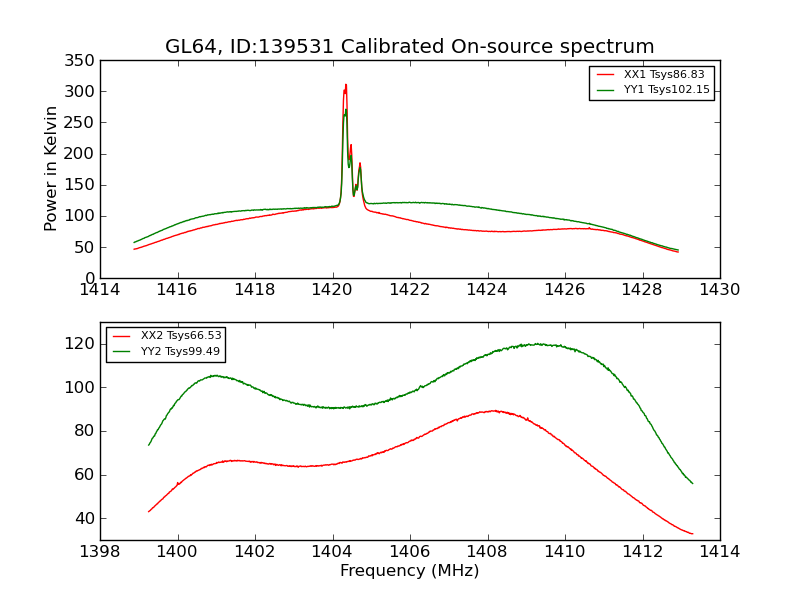 GL64, ID:139531 Calibrated On-source spectrum

XX1 Tsys86.83
YY1 Tsys102.15

Power in Kelvin

350
300
250
200
150
100
50
0

1414 1416 1418 1420 1422 1424 1426 1428 1430

XX2 Tsys66.53
YY2 Tsys99.49

120
100
80
60
40

1398 1400 1402 1404 1406 1408 1410 1412 1414

Frequency (MHz)